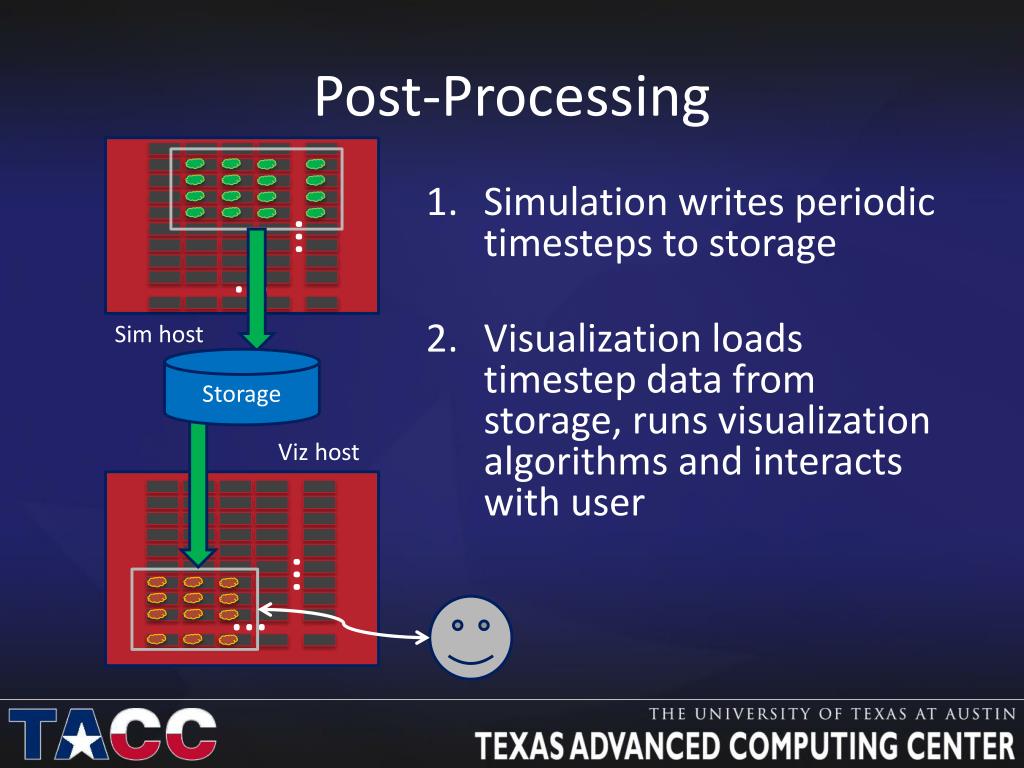 Post-Processing

Sim host

Storage

Viz host

1. Simulation writes periodic timesteps to storage

2. Visualization loads timestep data from storage, runs visualization algorithms and interacts with user

TACC

THE UNIVERSITY OF TEXAS AT AUSTIN
TEXAS ADVANCED COMPUTING CENTER